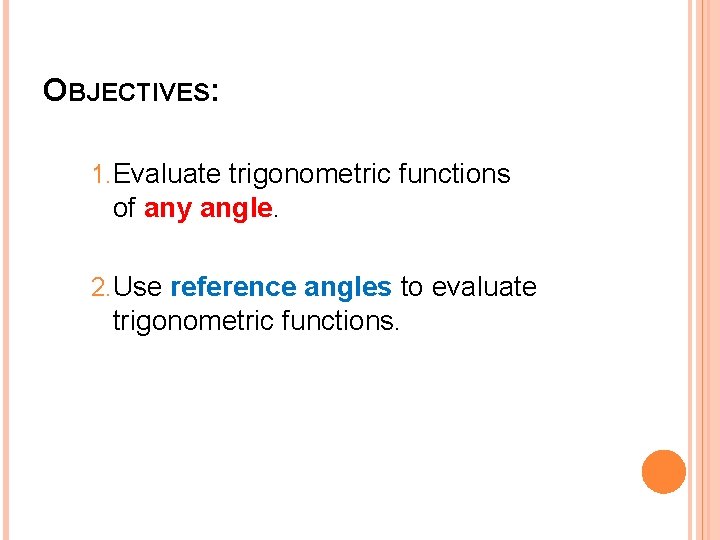 OBJECTIVES:

1. Evaluate trigonometric functions of any angle.

2. Use reference angles to evaluate trigonometric functions.